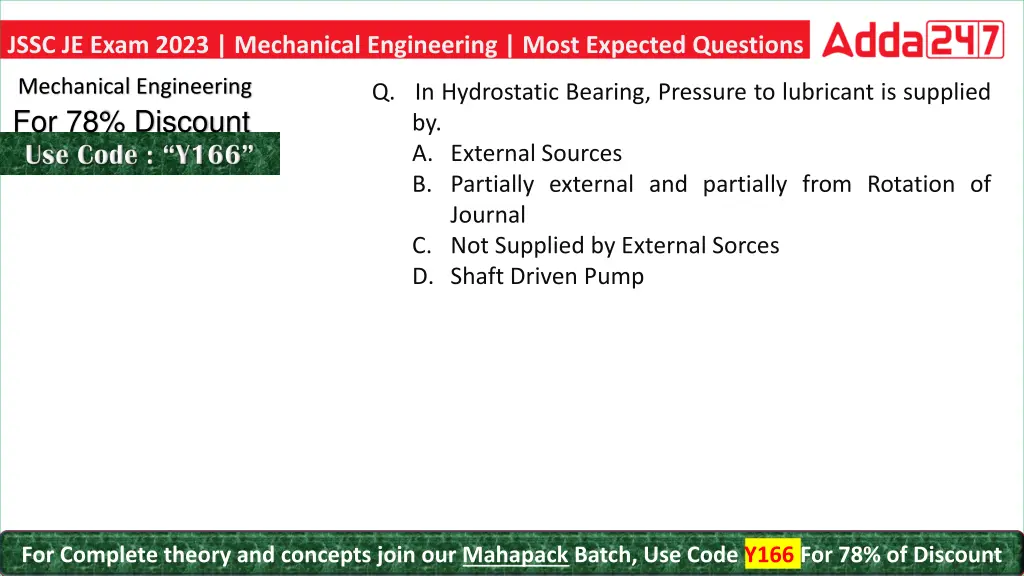 JSSC JE Exam 2023 | Mechanical Engineering | Most Expected Questions

Adda247

Mechanical Engineering

For 78% Discount

Use Code : “Y166”

Q. In Hydrostatic Bearing, Pressure to lubricant is supplied by.

A. External Sources

B. Partially external and partially from Rotation of Journal

C. Not Supplied by External Sorces

D. Shaft Driven Pump

For Complete theory and concepts join our Mahapack Batch, Use Code Y166 For 78% of Discount